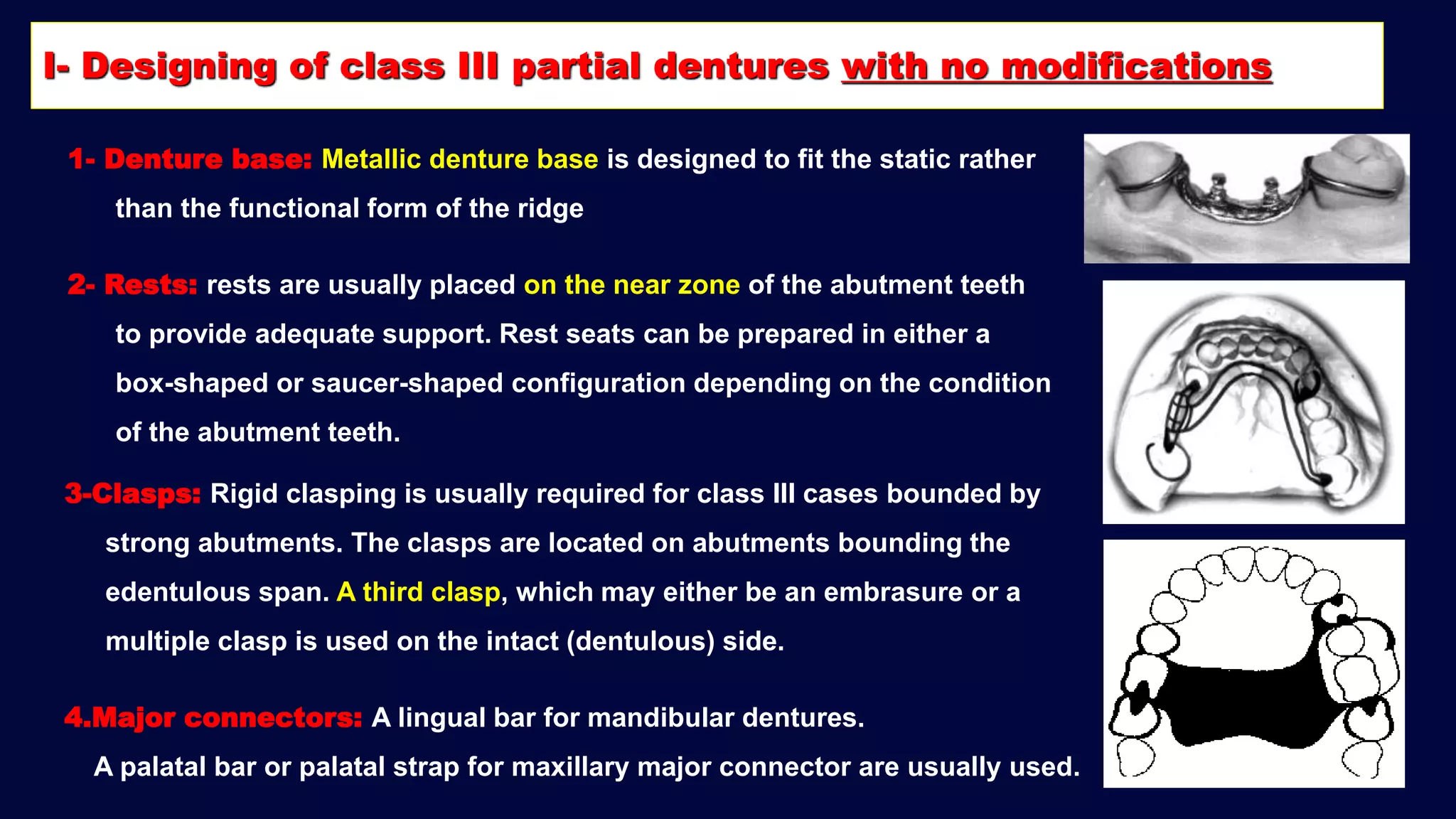 I- Designing of class III partial dentures with no modifications

1- Denture base: Metallic denture base is designed to fit the static rather than the functional form of the ridge

2- Rests: rests are usually placed on the near zone of the abutment teeth to provide adequate support. Rest seats can be prepared in either a box-shaped or saucer-shaped configuration depending on the condition of the abutment teeth.

3-Clasps: Rigid clasping is usually required for class III cases bounded by strong abutments. The clasps are located on abutments bounding the edentulous span. A third clasp, which may either be an embrasure or a multiple clasp is used on the intact (dentulous) side.

4.Major connectors: A lingual bar for mandibular dentures.

A palatal bar or palatal strap for maxillary major connector are usually used.